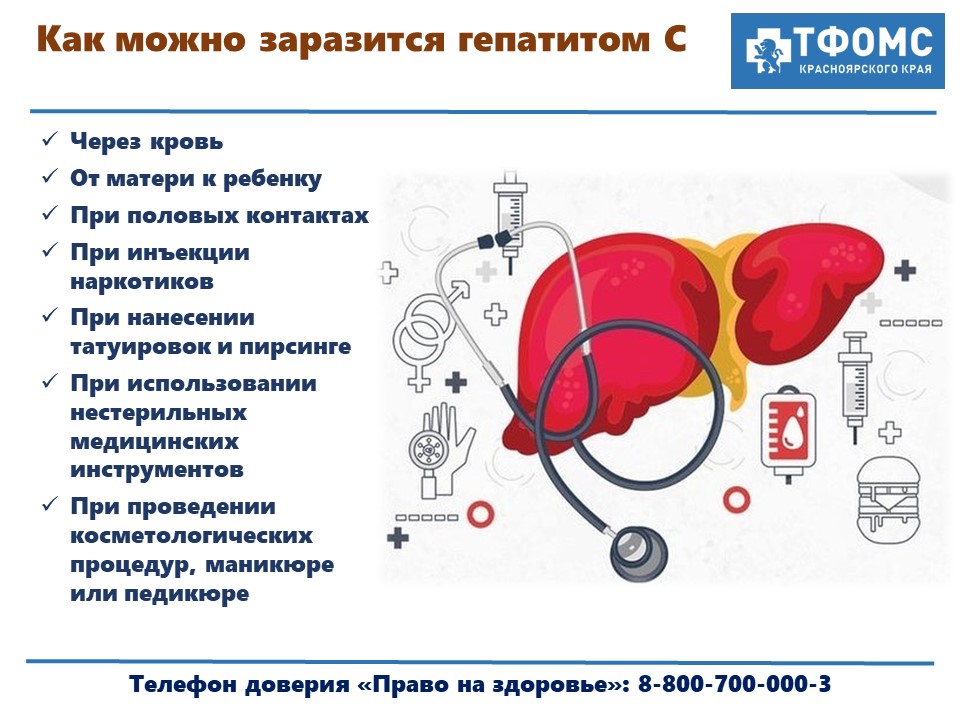 Как можно заразится гепатитом С

ТФОМС
КРАСНОЯРСКОГО КРАЯ

✓ Через кровь
✓ От матери к ребенку
✓ При половых контактах
✓ При инъекции наркотиков
✓ При нанесении татуировок и пирсинге
✓ При использовании нестерильных медицинских инструментов
✓ При проведении косметологических процедур, маникюре или педикюре

Телефон доверия «Право на здоровье»: 8-800-700-000-3